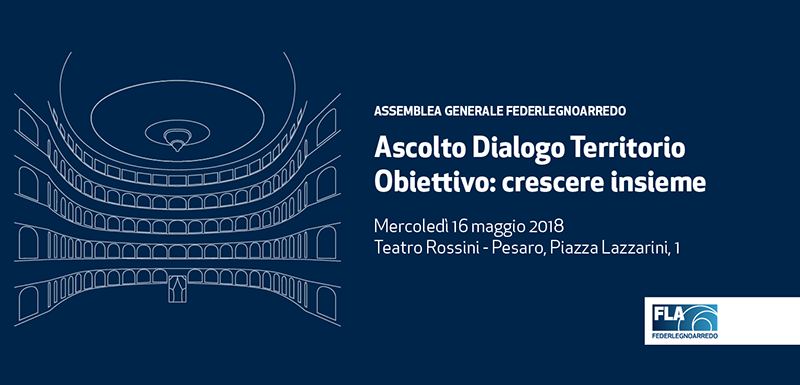 ASSEMBLEA GENERALE FEDERLEGNOARREDO

Ascolto Dialogo Territorio Obiettivo: crescere insieme

Mercoledì 16 maggio 2018
Teatro Rossini - Pesaro, Piazza Lazzarini, 1

FLA
FEDERLEGNOARREDO